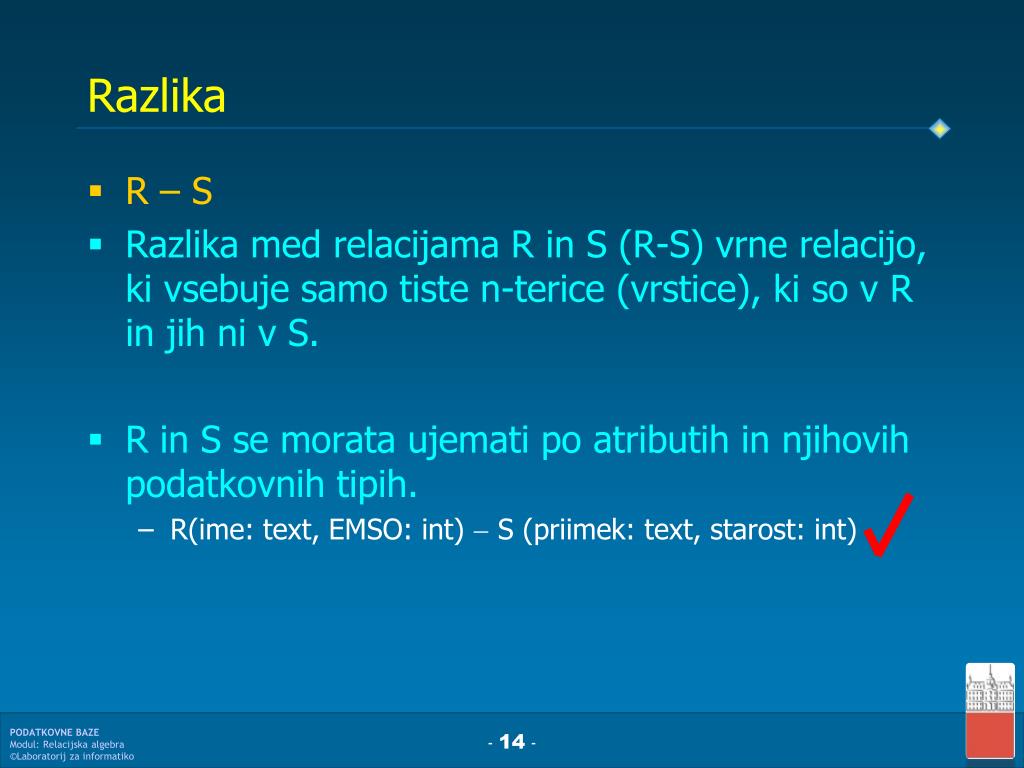 Razlika

▪ R – S
▪ Razlika med relacijama R in S (R-S) vrne relacijo, ki vsebuje samo tiste n-terice (vrstice), ki so v R in jih ni v S.

▪ R in S se morata ujemati po atributih in njihovih podatkovnih tipih.
– R(ime: text, EMSO: int) – S (priimek: text, starost: int) ✓

PODATKOVNE BAZE
Modul: Relacijska algebra
©Laboratorij za informatiko

- 14 -